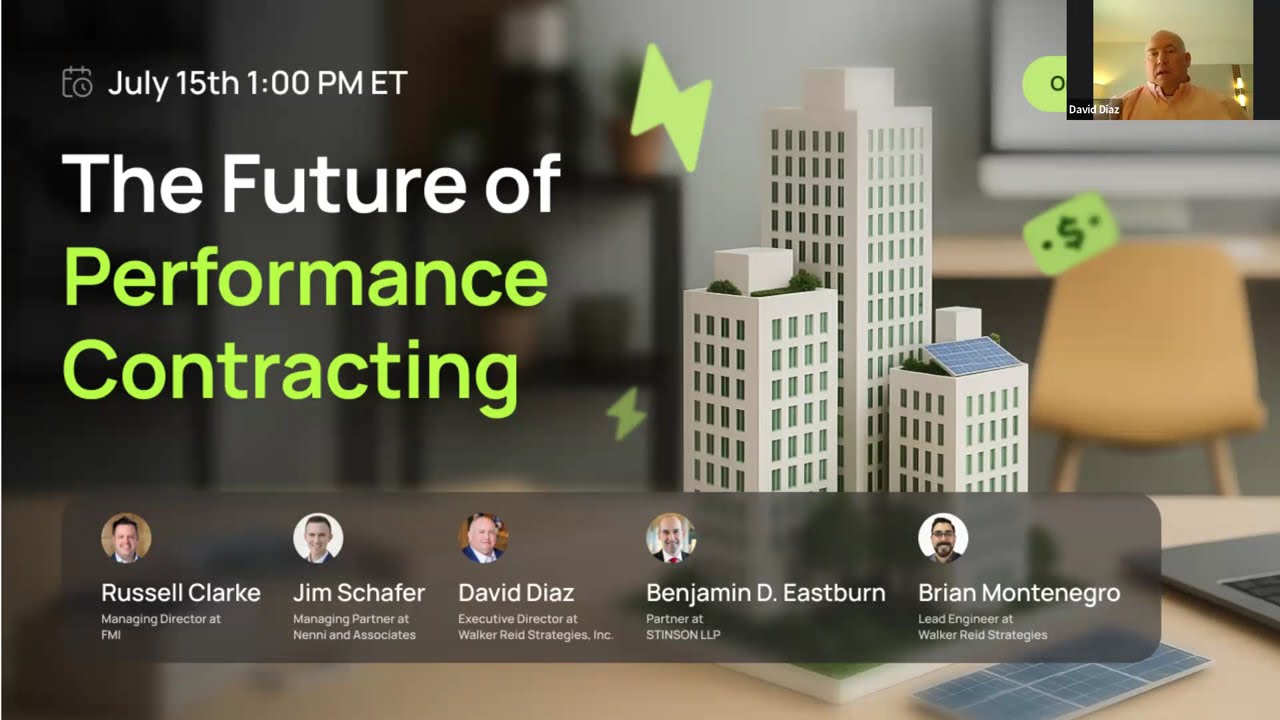 July 15th 1:00 PM ET

The Future of Performance Contracting

O

David Diaz

$

Russell Clarke
Managing Director at FMI

Jim Schafer
Managing Partner at Nenni and Associates

David Diaz
Executive Director at Walker Reid Strategies, Inc.

Benjamin D. Eastburn
Partner at STINSON LLP

Brian Montenegro
Lead Engineer at Walker Reid Strategies